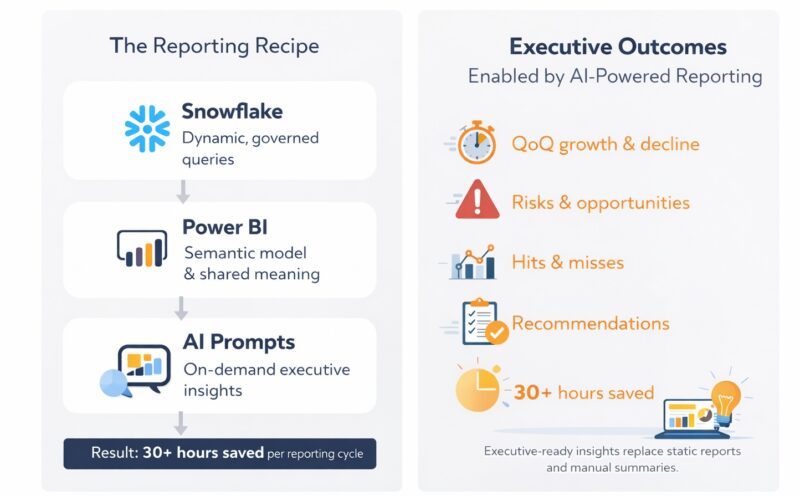 The Reporting Recipe

Snowflake
Dynamic, governed queries

Power BI
Semantic model & shared meaning

AI Prompts
On-demand executive insights

Result: 30+ hours saved per reporting cycle

Executive Outcomes
Enabled by AI-Powered Reporting

QoQ growth & decline

Risks & opportunities

Hits & misses

Recommendations

30+ hours saved

Executive-ready insights replace static reports and manual summaries.